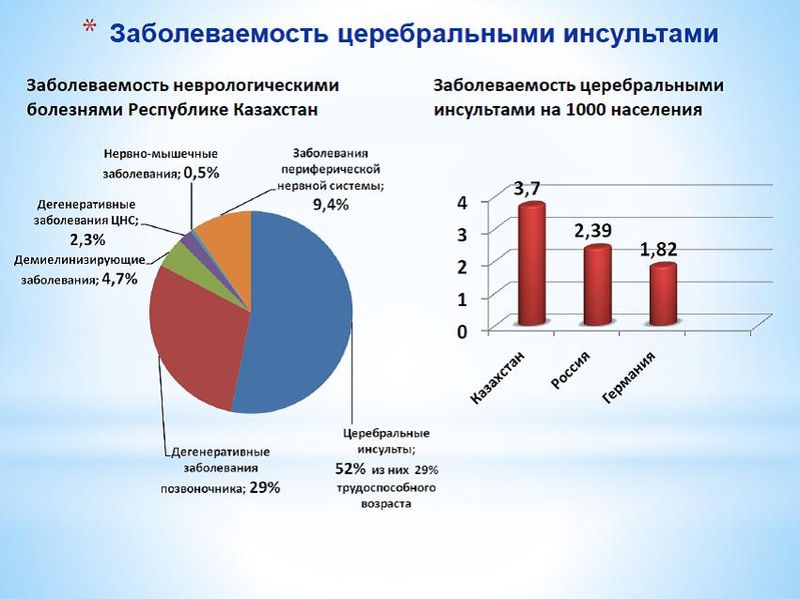 * Заболеваемость церебральными инсультами

Заболеваемость неврологическими болезнями Республике Казахстан

Нервно-мышечные заболевания; 0,5%

Заболевания периферической нервной системы; 9,4%

Дегенеративные заболевания ЦНС; 2,3%

Демиелинизирующие заболевания; 4,7%

Дегенеративные заболевания позвоночника; 29%

Церебральные инсульты; 52% из них 29% трудоспособного возраста

Заболеваемость церебральными инсультами на 1000 населения

4
3
2
1
0

3,7
2,39
1,82

Казахстан
Россия
Германия